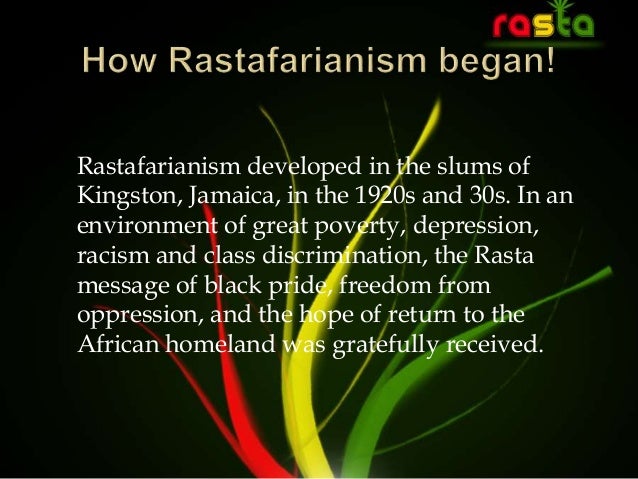 rasta

How Rastafarianism began!

Rastafarianism developed in the slums of Kingston, Jamaica, in the 1920s and 30s. In an environment of great poverty, depression, racism and class discrimination, the Rasta message of black pride, freedom from oppression, and the hope of return to the African homeland was gratefully received.